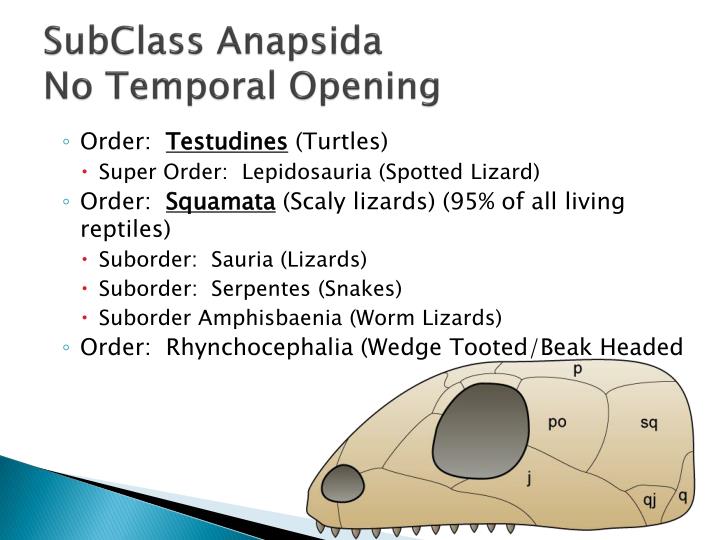 SubClass Anapsida
No Temporal Opening

◦ Order: Testudines (Turtles)
• Super Order: Lepidosauria (Spotted Lizard)
◦ Order: Squamata (Scaly lizards) (95% of all living reptiles)
• Suborder: Sauria (Lizards)
• Suborder: Serpentes (Snakes)
• Suborder Amphisbaenia (Worm Lizards)
◦ Order: Rhynchocephalia (Wedge Tooted/Beak Headed

p
po
sq
j
qj
q